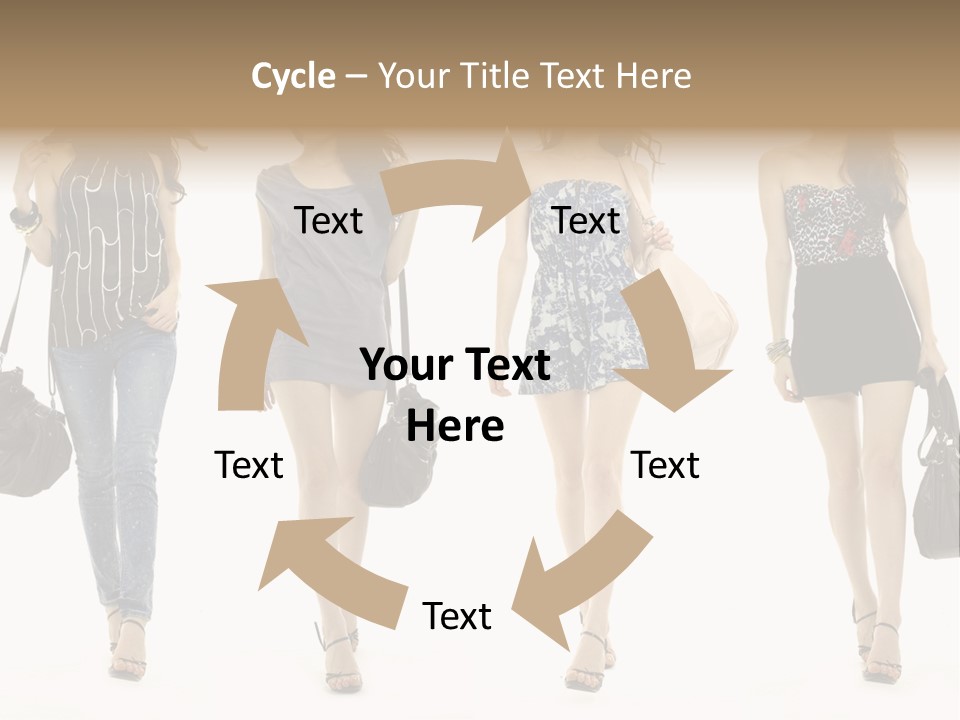 Cycle – Your Title Text Here

Text

Text

Your Text Here

Text

Text

Text